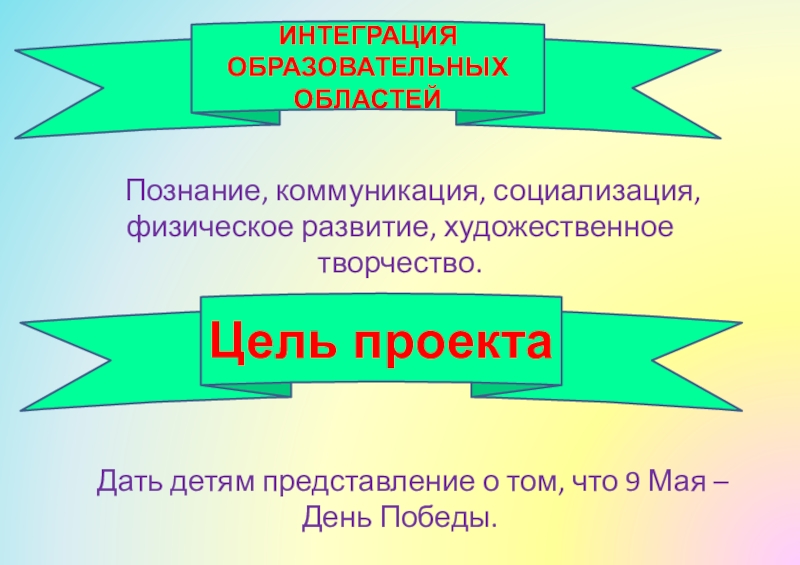 ИНТЕГРАЦИЯ ОБРАЗОВАТЕЛЬНЫХ ОБЛАСТЕЙ

Познание, коммуникация, социализация, физическое развитие, художественное творчество.

Цель проекта

Дать детям представление о том, что 9 Мая – День Победы.